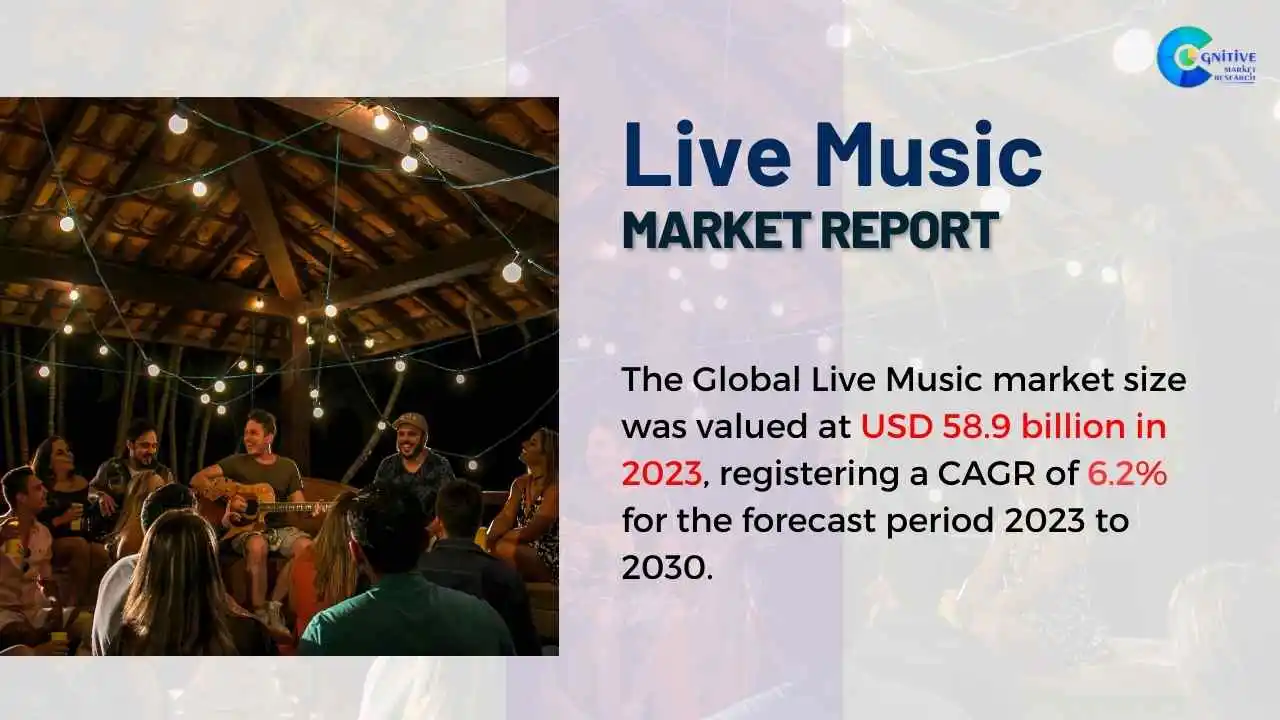 COGNITIVE MARKET RESEARCH

Live Music
MARKET REPORT

The Global Live Music market size was valued at USD 58.9 billion in 2023, registering a CAGR of 6.2% for the forecast period 2023 to 2030.